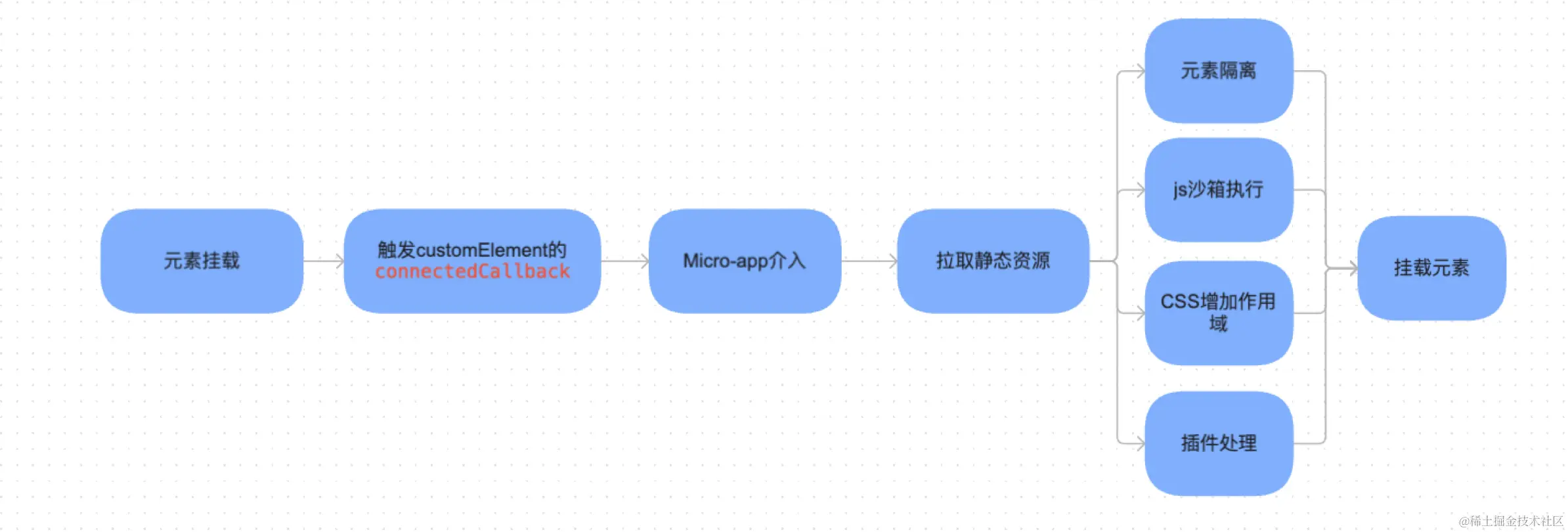 元素挂载

触发customElement的 connectedCallback

Micro-app介入

拉取静态资源

元素隔离

js沙箱执行

CSS增加作用域

插件处理

挂载元素

@稀土掘金技术社区